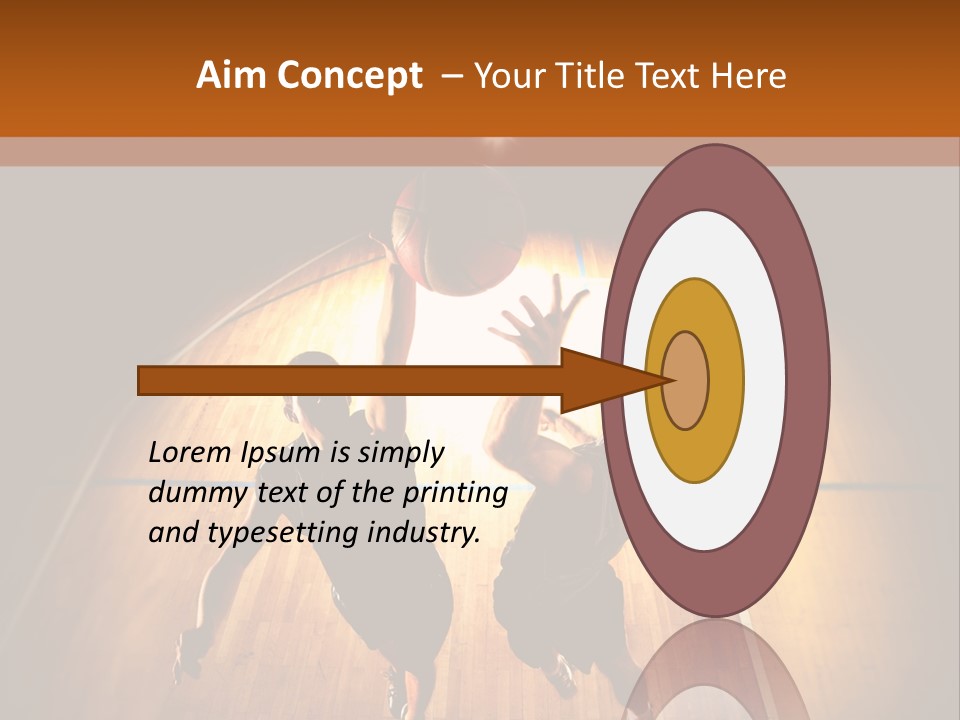 Aim Concept – Your Title Text Here

Lorem Ipsum is simply dummy text of the printing and typesetting industry.